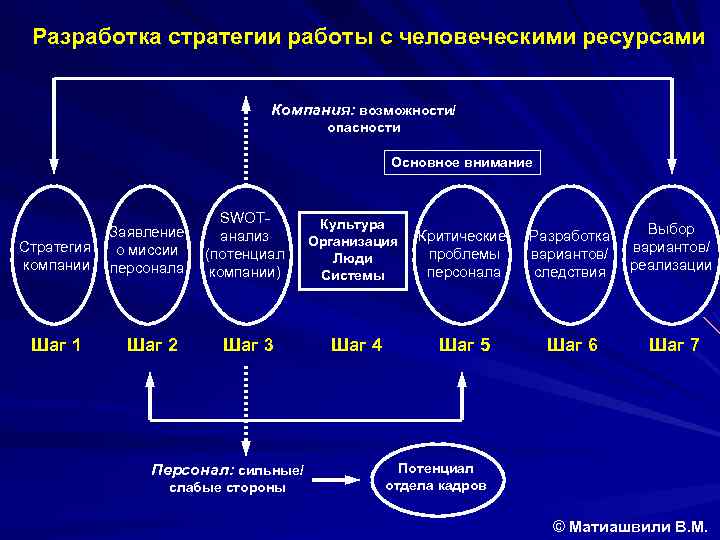 Разработка стратегии работы с человеческими ресурсами

Компания: возможности/ опасности

Основное внимание

Стратегия компании

Заявление о миссии персонала

SWOT-анализ (потенциал компании)

Культура Организация Люди Системы

Критические проблемы персонала

Разработка вариантов/ следствия

Выбор вариантов/ реализации

Шаг 1

Шаг 2

Шаг 3

Шаг 4

Шаг 5

Шаг 6

Шаг 7

Персонал: сильные/ слабые стороны

Потенциал отдела кадров

© Матиашвили В.М.